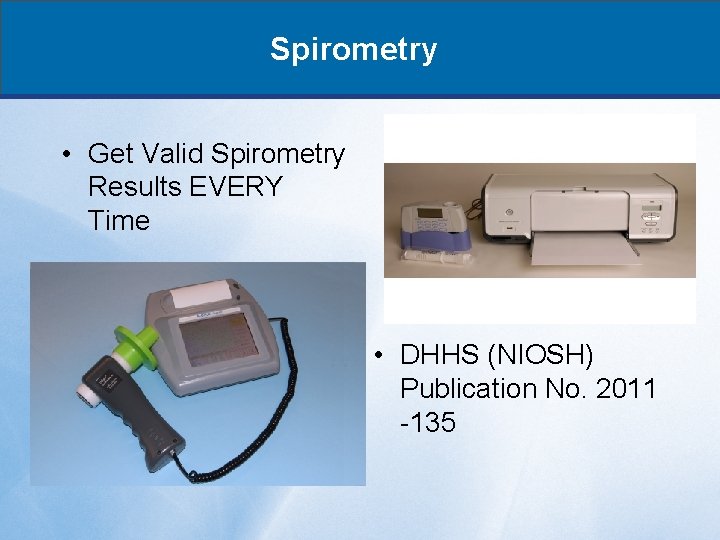 Spirometry

• Get Valid Spirometry Results EVERY Time

• DHHS (NIOSH) Publication No. 2011 -135